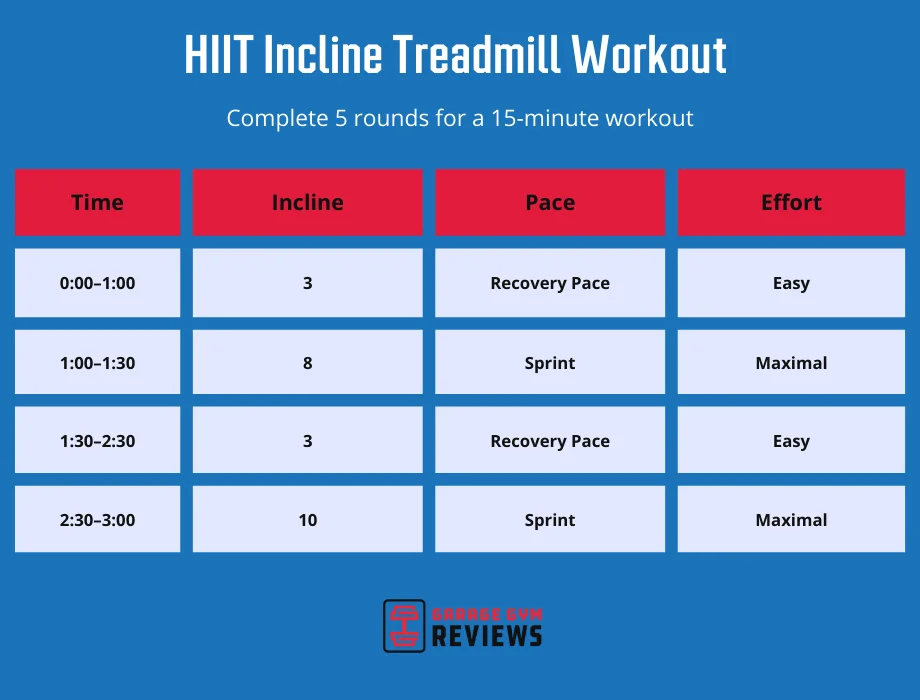 HIIT Incline Treadmill Workout

Complete 5 rounds for a 15-minute workout

| Time | Incline | Pace | Effort |
|---|---|---|---|
| 0:00–1:00 | 3 | Recovery Pace | Easy |
| 1:00–1:30 | 8 | Sprint | Maximal |
| 1:30–2:30 | 3 | Recovery Pace | Easy |
| 2:30–3:00 | 10 | Sprint | Maximal |

GARAGE GYM REVIEWS